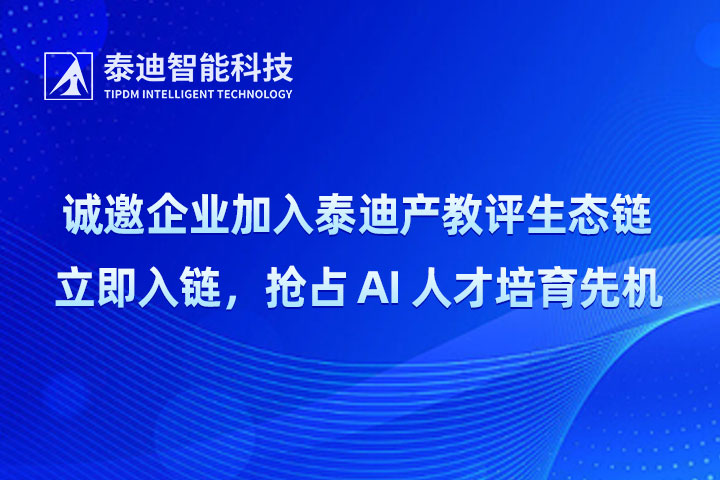 泰迪智能科技
TIPDM INTELLIGENT TECHNOLOGY

诚邀企业加入泰迪产教评生态链

立即入链，抢占 AI 人才培育先机